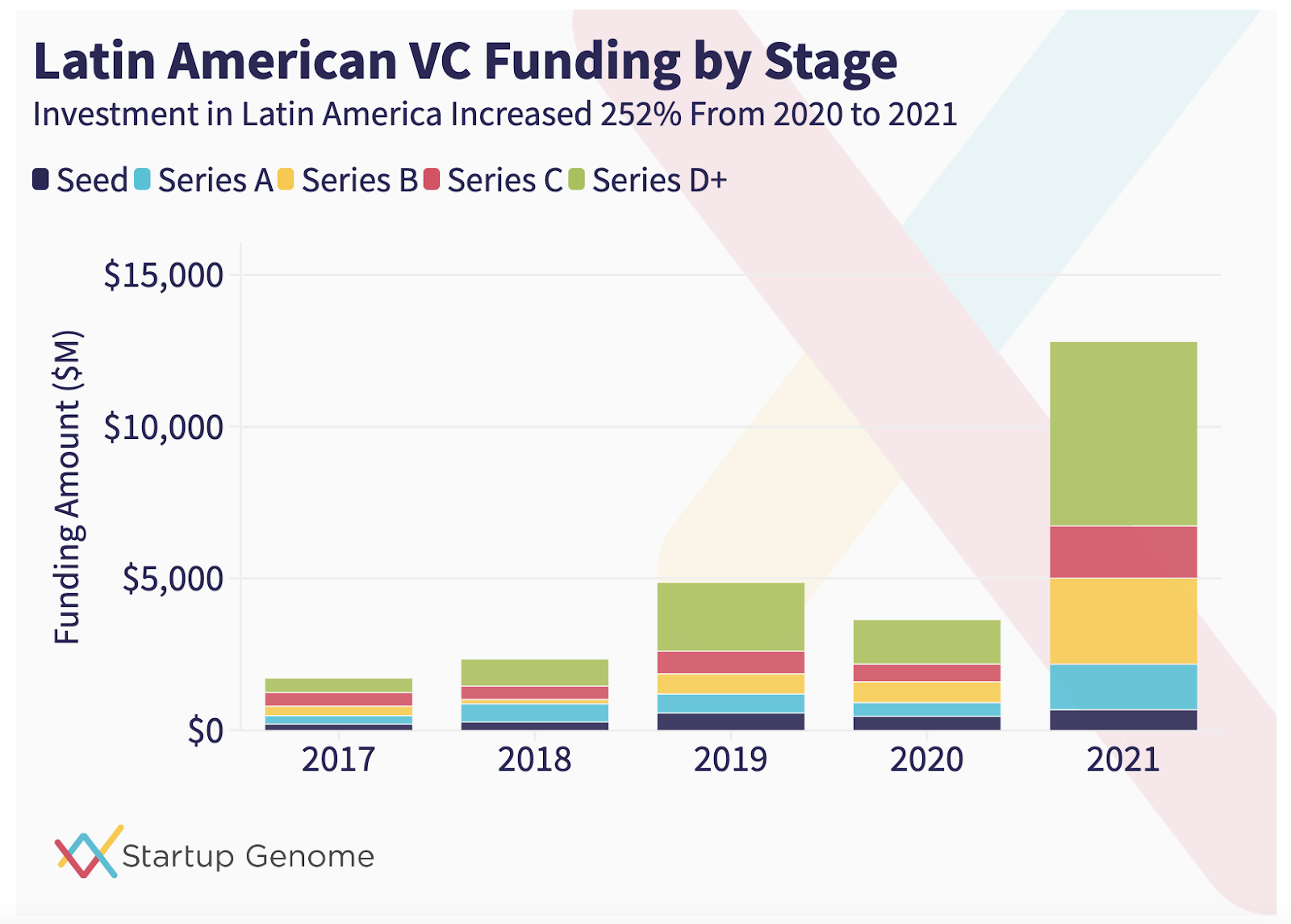 Latin American VC Funding by Stage
Investment in Latin America Increased 252% From 2020 to 2021

Seed Series A Series B Series C Series D+

Funding Amount ($M)

$15,000
$10,000
$5,000
$0

2017 2018 2019 2020 2021

Startup Genome